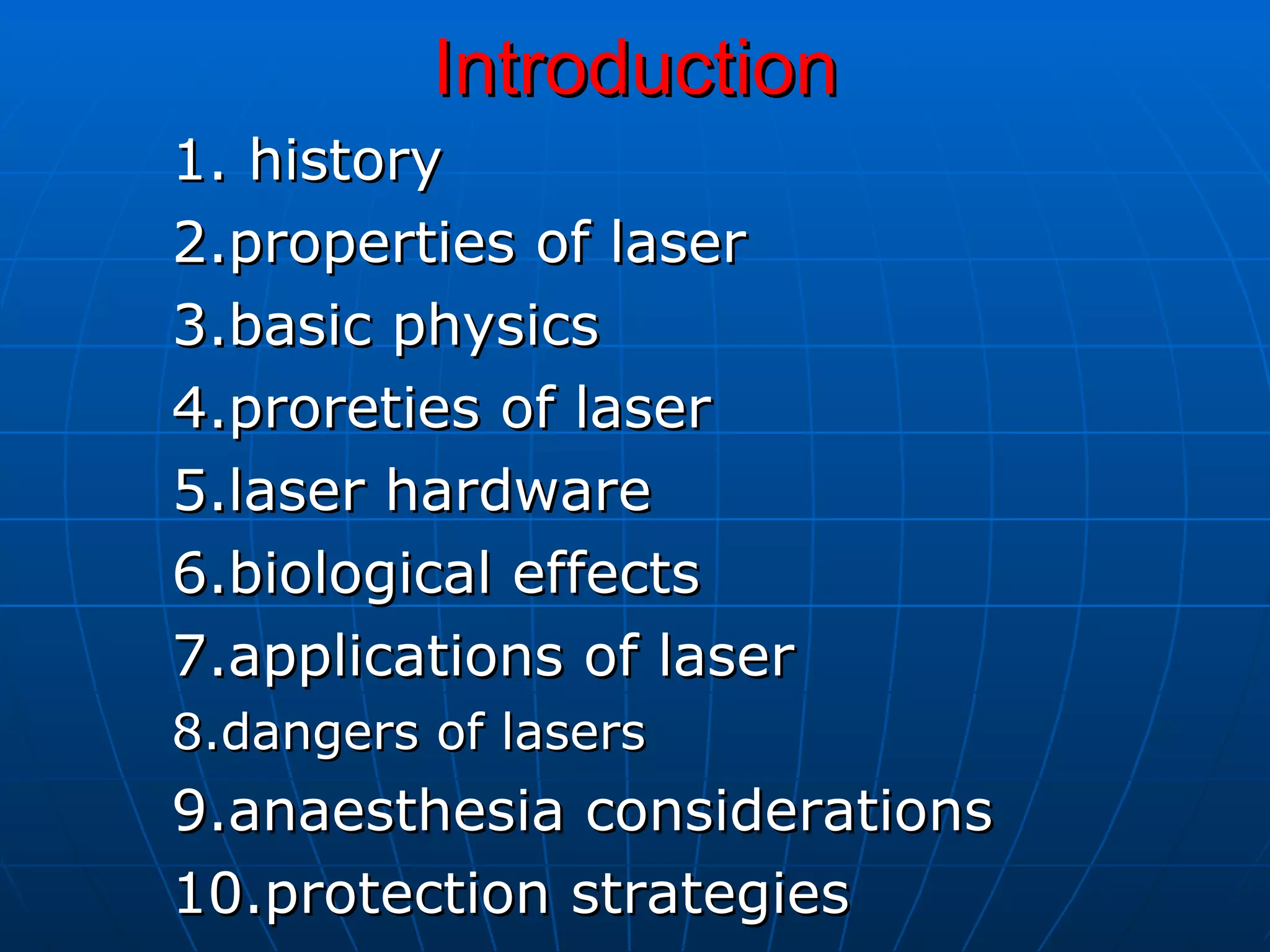 Introduction

1. history
2.properties of laser
3.basic physics
4.proreties of laser
5.laser hardware
6.biological effects
7.applications of laser
8.dangers of lasers
9.anaesthesia considerations
10.protection strategies